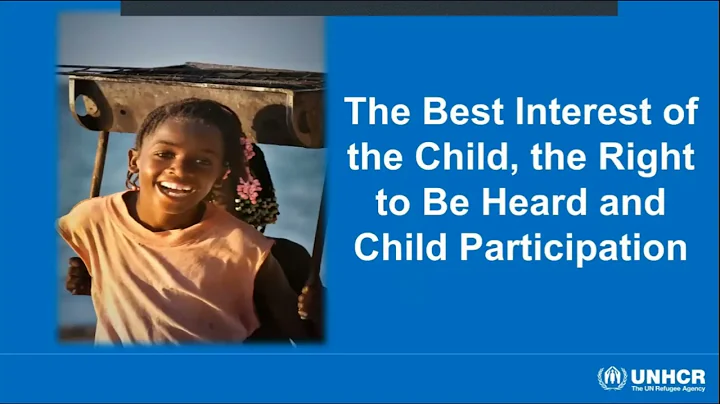 The Best Interest of the Child, the Right to Be Heard and Child Participation

UNHCR
The UN Refugee Agency